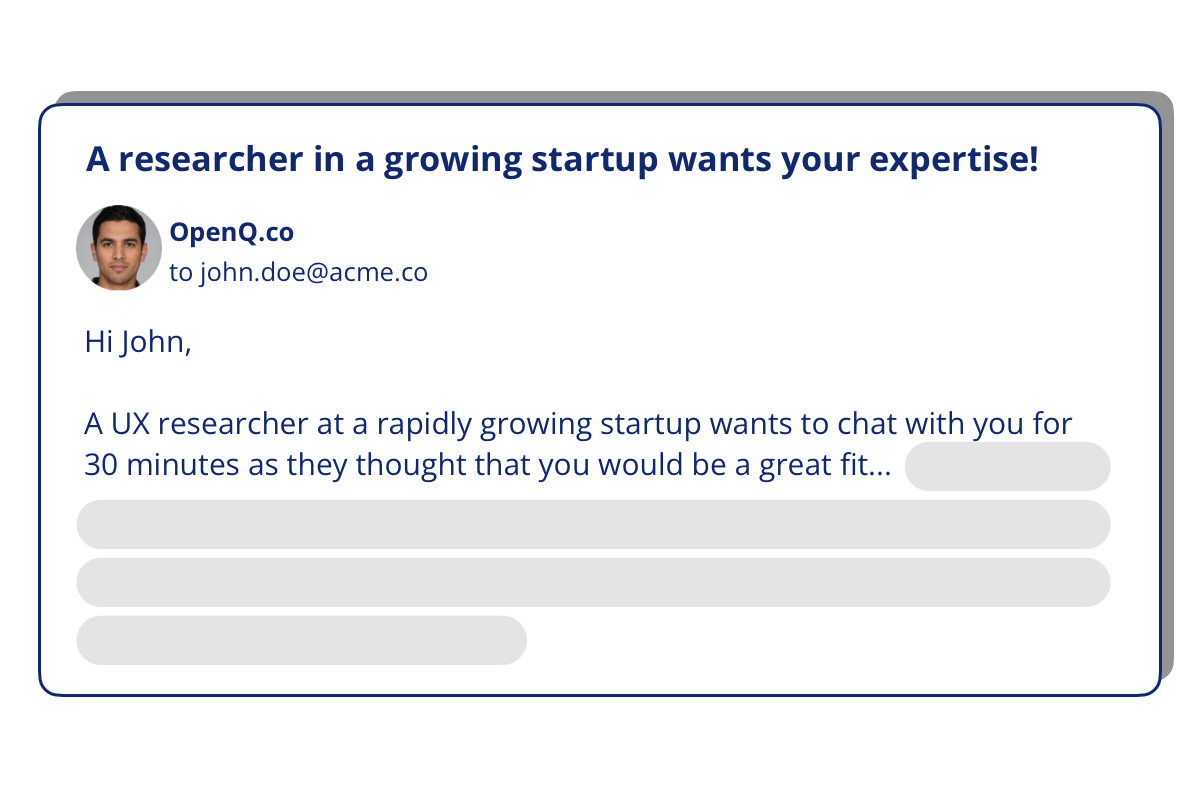 A researcher in a growing startup wants your expertise!

OpenQ.co
to john.doe@acme.co

Hi John,

A UX researcher at a rapidly growing startup wants to chat with you for 30 minutes as they thought that you would be a great fit...